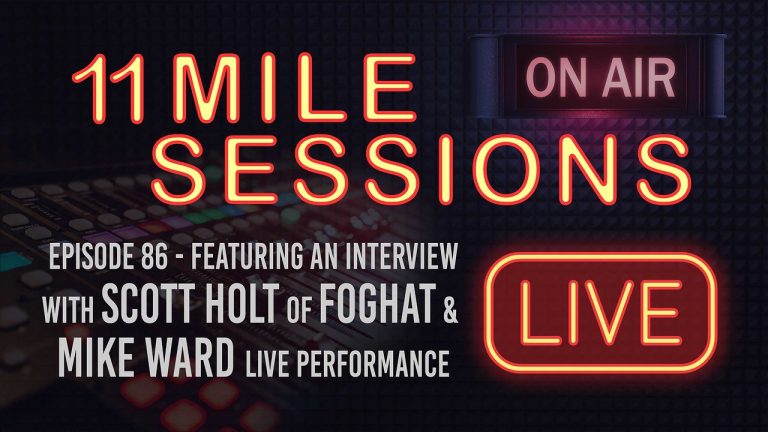 11 MILE SESSIONS

ON AIR

EPISODE 86 - FEATURING AN INTERVIEW WITH SCOTT HOLT OF FOGHAT & MIKE WARD LIVE PERFORMANCE

LIVE